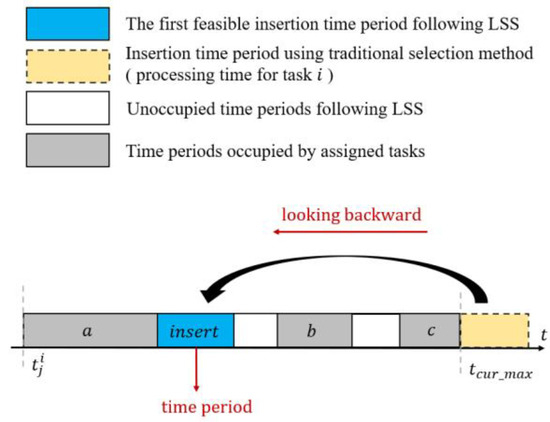 The first feasible insertion time period following LSS

Insertion time period using traditional selection method ( processing time for task $i$ )

Unoccupied time periods following LSS

Time periods occupied by assigned tasks

looking backward

$a$

$insert$

$b$

$c$

$t$

$t_j^i$

$t_{cur\_max}$

time period